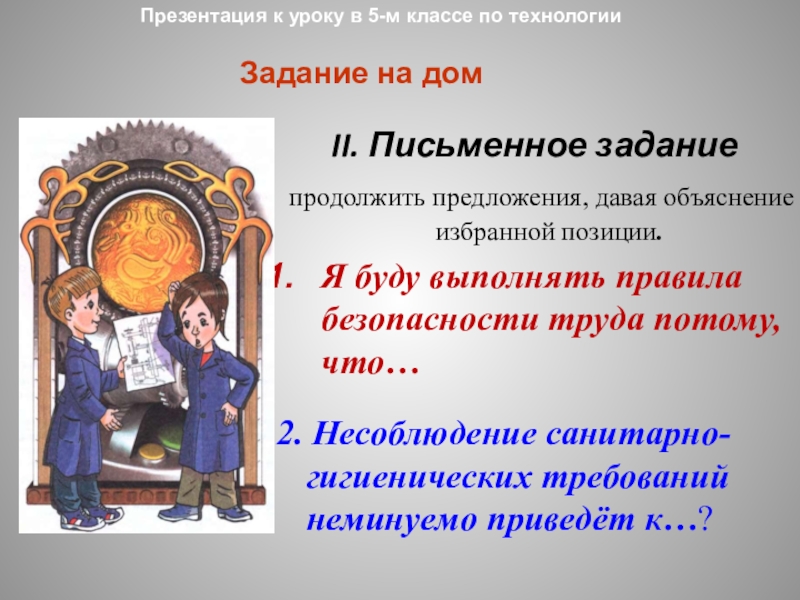 Презентация к уроку в 5-м классе по технологии

Задание на дом

II. Письменное задание

продолжить предложения, давая объяснение избранной позиции.

1. Я буду выполнять правила безопасности труда потому, что…

2. Несоблюдение санитарно-гигиенических требований неминуемо приведёт к…?